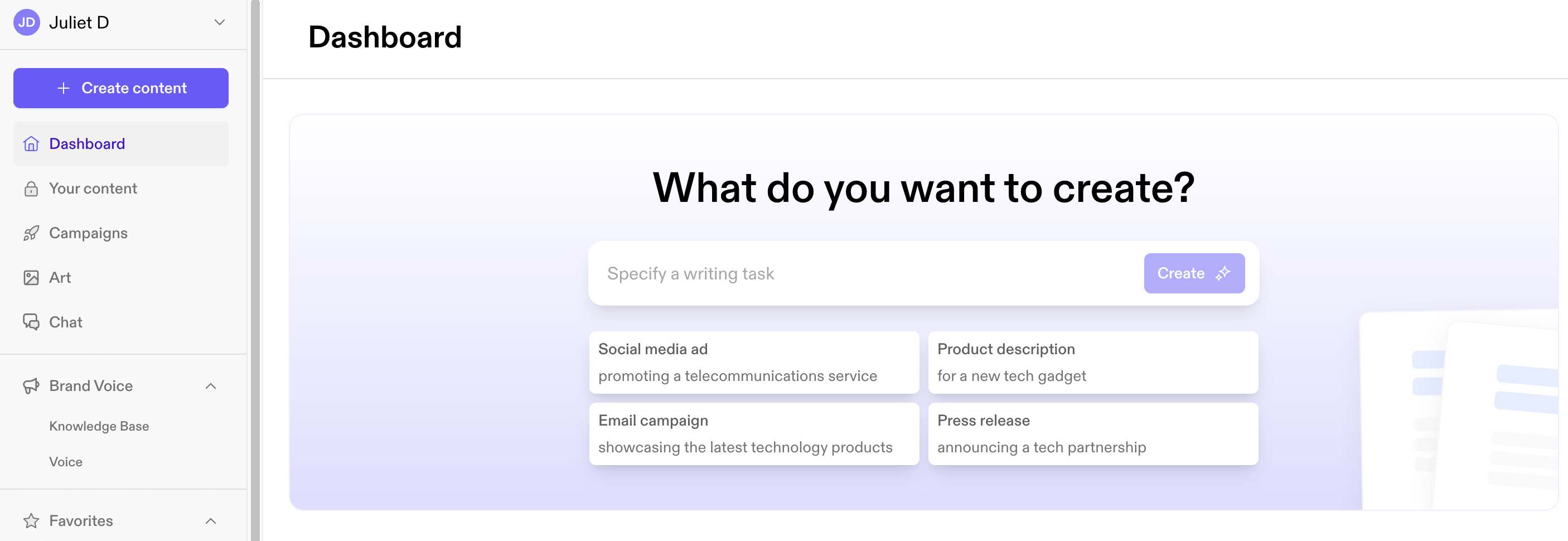 JD Juliet D

+ Create content

Dashboard

Your content

Campaigns

Art

Chat

Brand Voice

Knowledge Base

Voice

Favorites

Dashboard

What do you want to create?

Specify a writing task

Create

Social media ad
promoting a telecommunications service

Product description
for a new tech gadget

Email campaign
showcasing the latest technology products

Press release
announcing a tech partnership